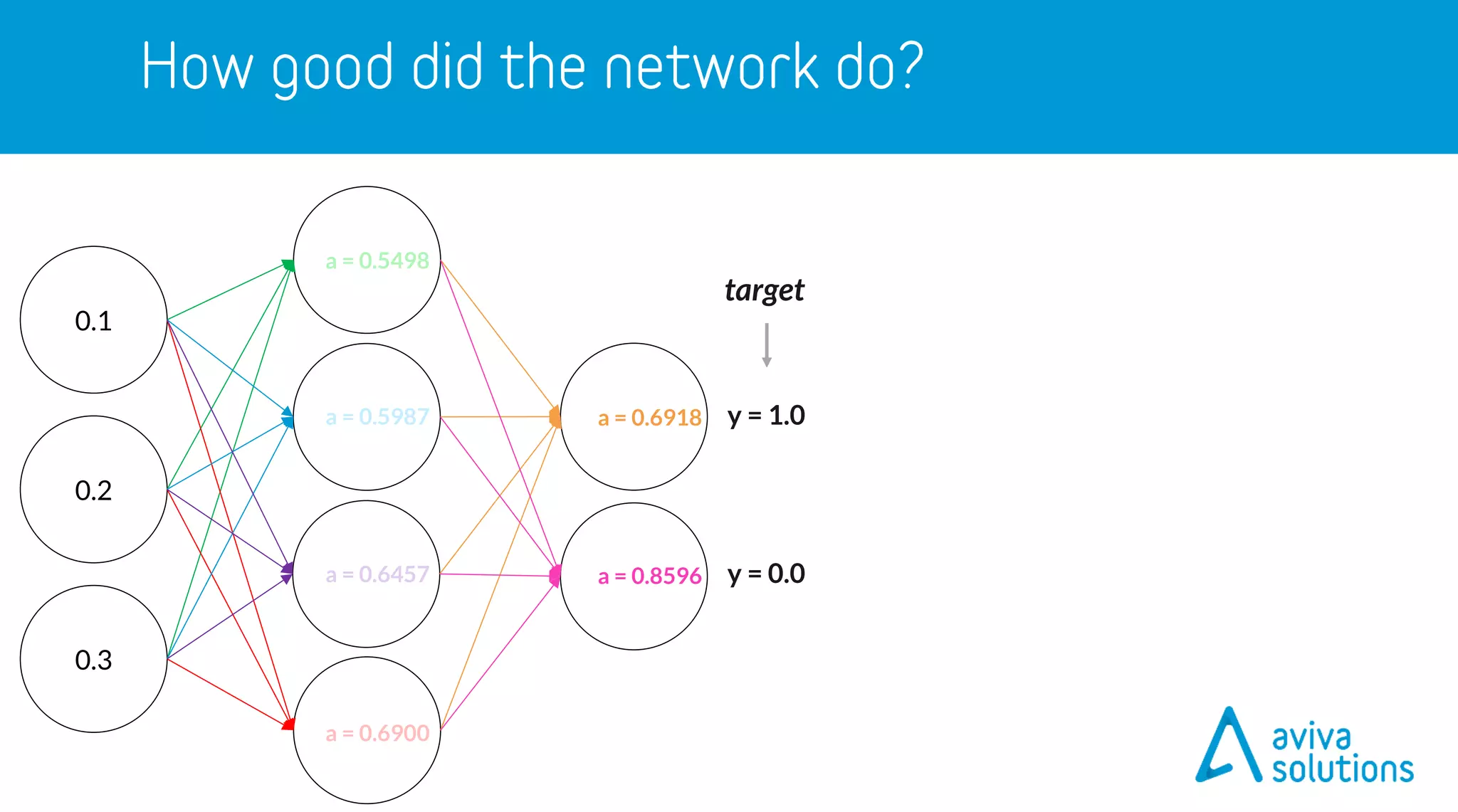 How good did the network do?

0.1

0.2

0.3

a = 0.5498

a = 0.5987

a = 0.6457

a = 0.6900

a = 0.6918

a = 0.8596

target

y = 1.0

y = 0.0

aviva solutions